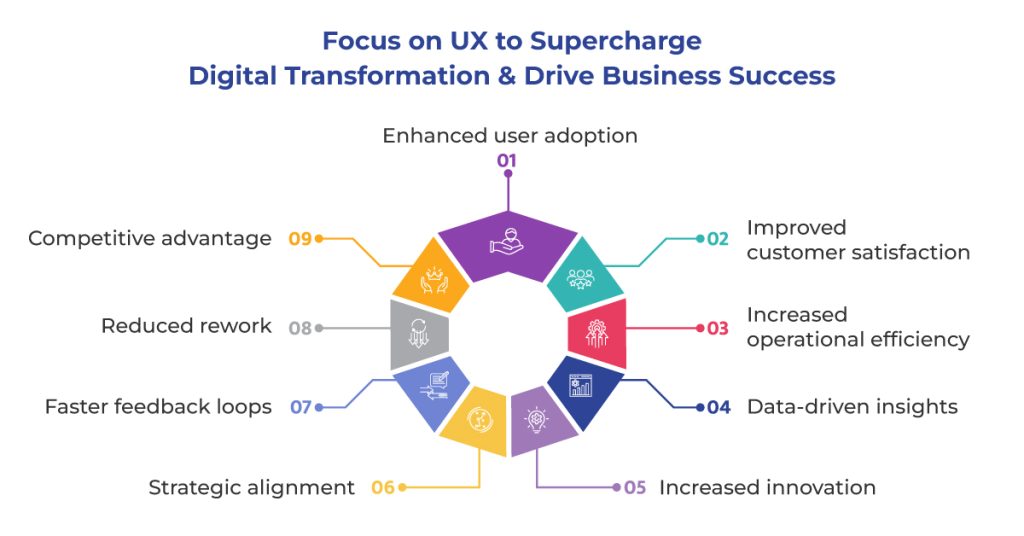 Focus on UX to Supercharge Digital Transformation & Drive Business Success

Enhanced user adoption
01

02 Improved customer satisfaction

03 Increased operational efficiency

04 Data-driven insights

05 Increased innovation

Strategic alignment 06

Faster feedback loops 07

Reduced rework 08

Competitive advantage 09